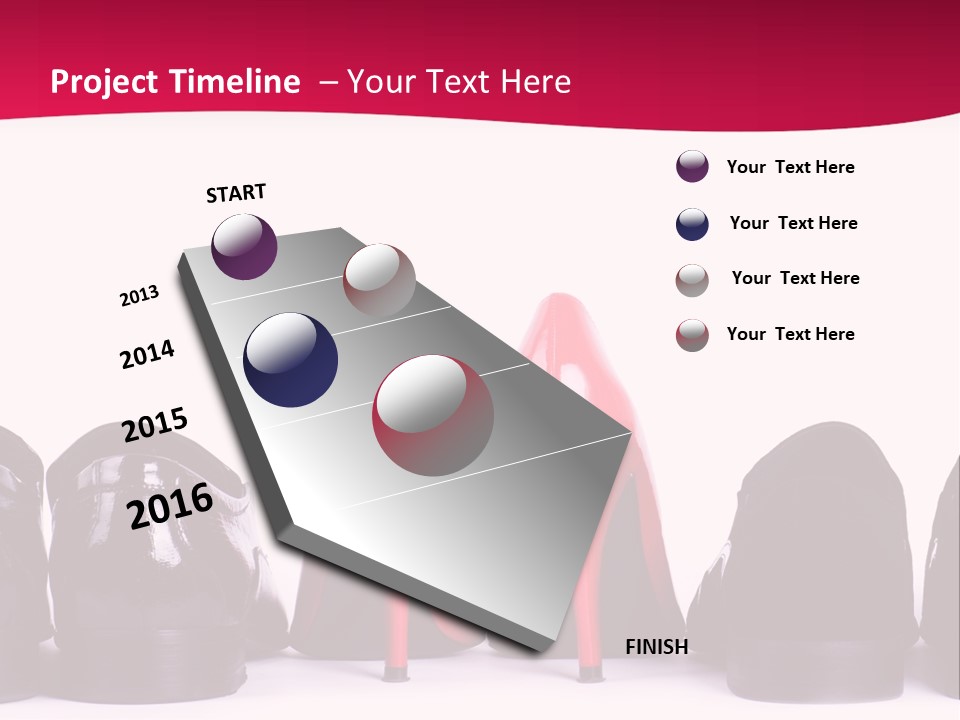 Project Timeline – Your Text Here

START

2013

2014

2015

2016

FINISH

Your Text Here

Your Text Here

Your Text Here

Your Text Here